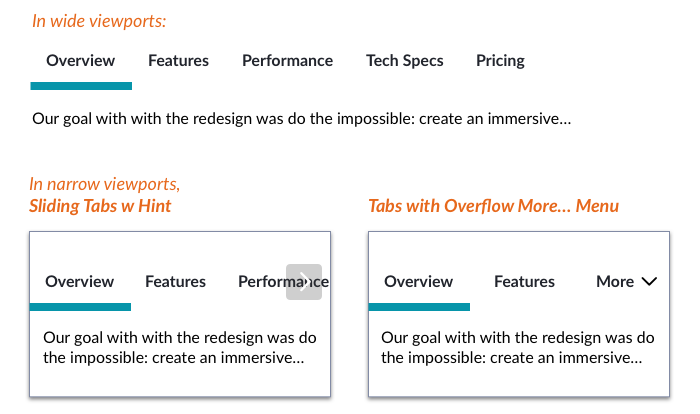 In wide viewports:

Overview Features Performance Tech Specs Pricing

Our goal with with the redesign was do the impossible: create an immersive...

In narrow viewports,
Sliding Tabs w Hint

Overview Features Performance

Our goal with with the redesign was do the impossible: create an immersive...

Tabs with Overflow More... Menu

Overview Features More

Our goal with with the redesign was do the impossible: create an immersive...